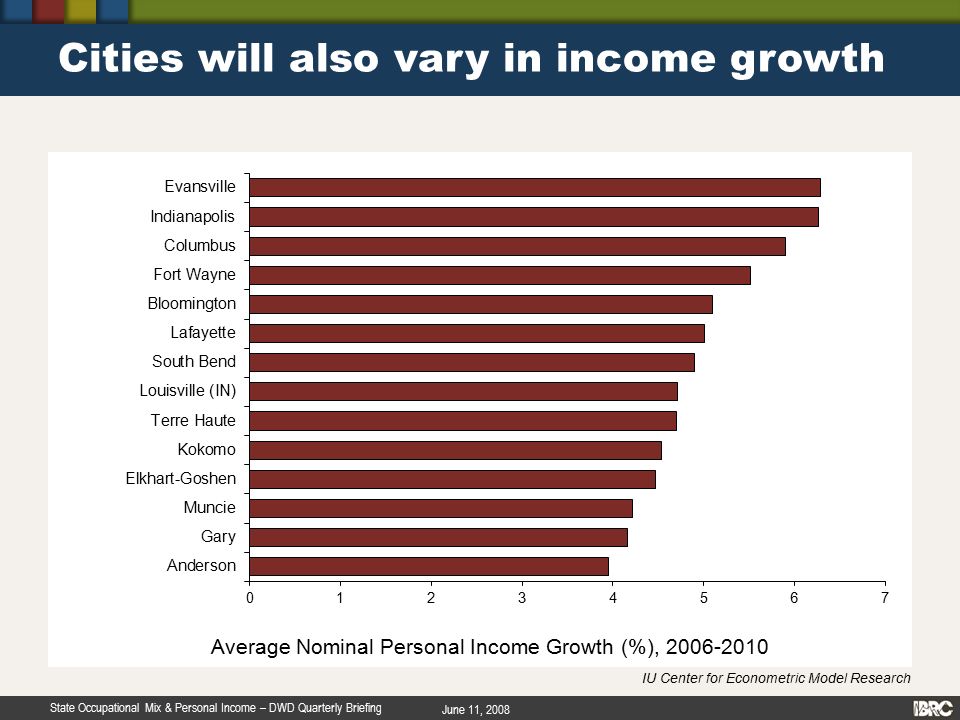 Cities will also vary in income growth

Evansville
Indianapolis
Columbus
Fort Wayne
Bloomington
Lafayette
South Bend
Louisville (IN)
Terre Haute
Kokomo
Elkhart-Goshen
Muncie
Gary
Anderson

0 1 2 3 4 5 6 7

Average Nominal Personal Income Growth (%), 2006-2010

IU Center for Econometric Model Research

State Occupational Mix & Personal Income – DWD Quarterly Briefing

June 11, 2008

IBRC